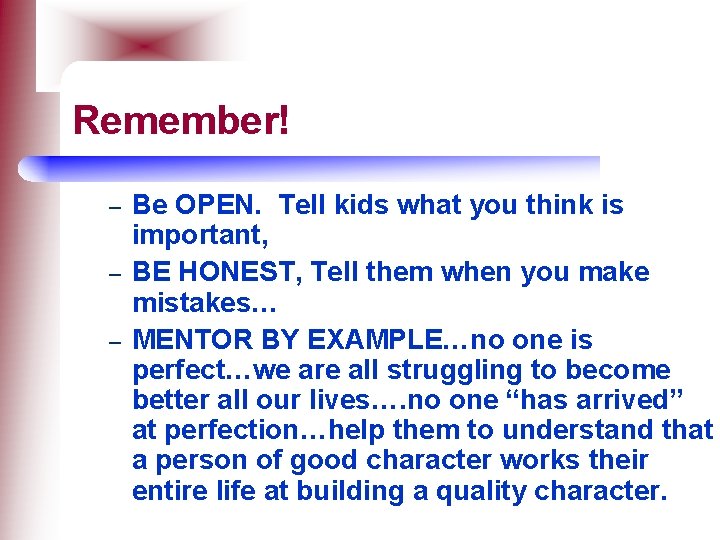 Remember!

– Be OPEN. Tell kids what you think is important,

– BE HONEST, Tell them when you make mistakes…

– MENTOR BY EXAMPLE…no one is perfect…we are all struggling to become better all our lives….no one “has arrived” at perfection…help them to understand that a person of good character works their entire life at building a quality character.